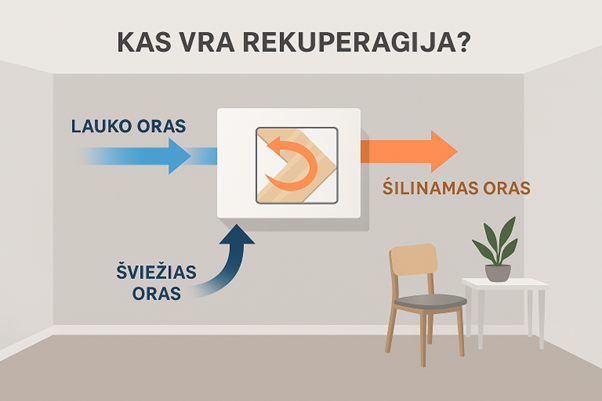 KAS VRA REKUPERAGIJA?

LAUKO ORAS

ŠILINAMAS ORAS

ŠVIEŽIAS ORAS